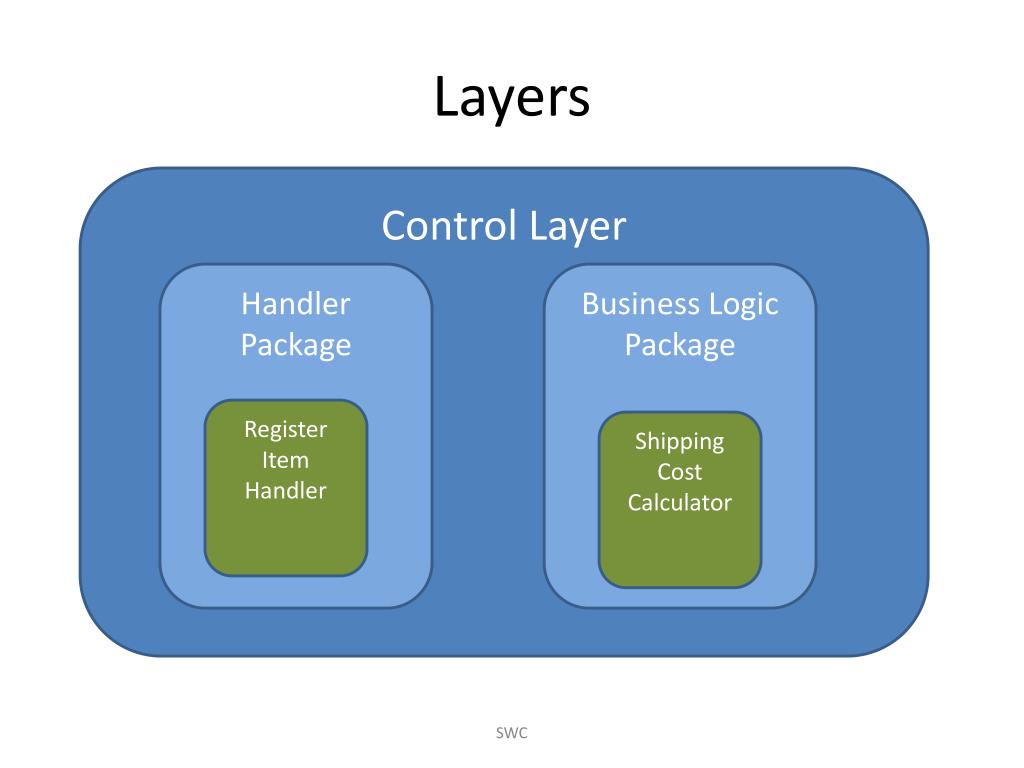 Layers

Control Layer

Handler Package

Register Item Handler

Business Logic Package

Shipping Cost Calculator

SWC